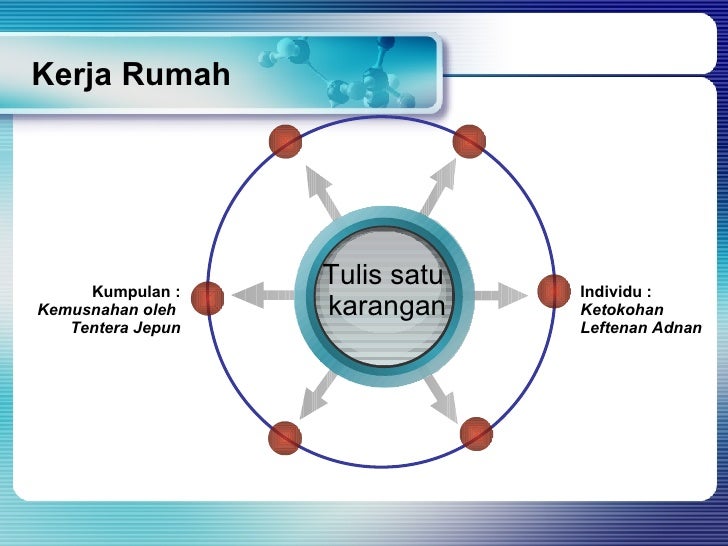 Kerja Rumah

Kumpulan :
Kemusnahan oleh Tentera Jepun

Tulis satu karangan

Individu :
Ketokohan Leftenan Adnan